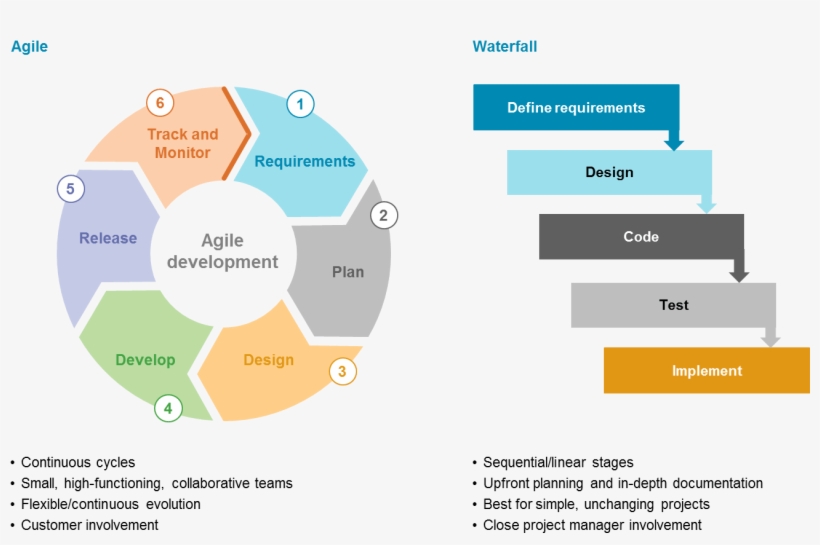 Agile

1 Requirements
2 Plan
3 Design
4 Develop
5 Release
6 Track and Monitor

Agile development

• Continuous cycles
• Small, high-functioning, collaborative teams
• Flexible/continuous evolution
• Customer involvement

Waterfall

Define requirements
Design
Code
Test
Implement

• Sequential/linear stages
• Upfront planning and in-depth documentation
• Best for simple, unchanging projects
• Close project manager involvement